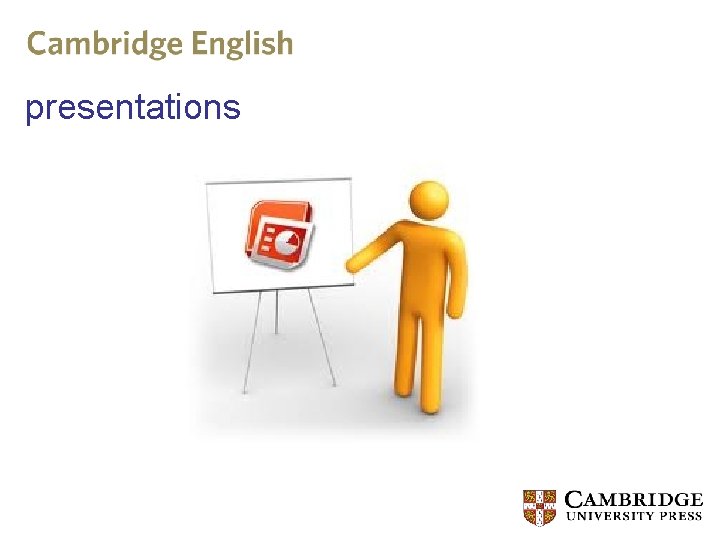 Cambridge English

presentations

CAMBRIDGE
UNIVERSITY PRESS